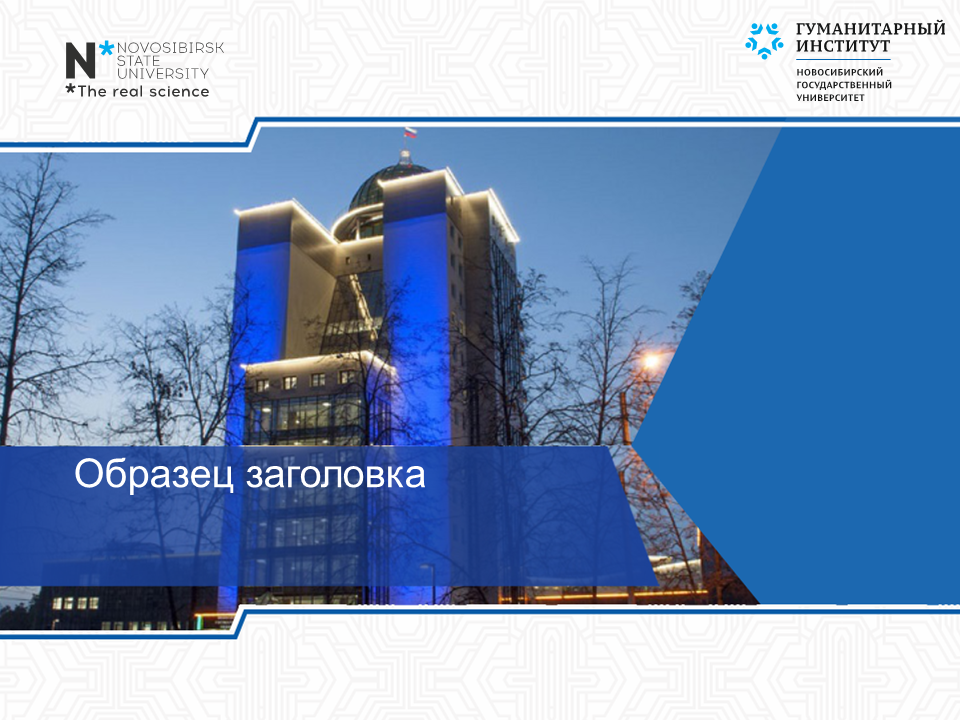 N* NOVOSIBIRSK STATE UNIVERSITY
*The real science

ГУМАНИТАРНЫЙ ИНСТИТУТ
НОВОСИБИРСКИЙ ГОСУДАРСТВЕННЫЙ УНИВЕРСИТЕТ

Образец заголовка